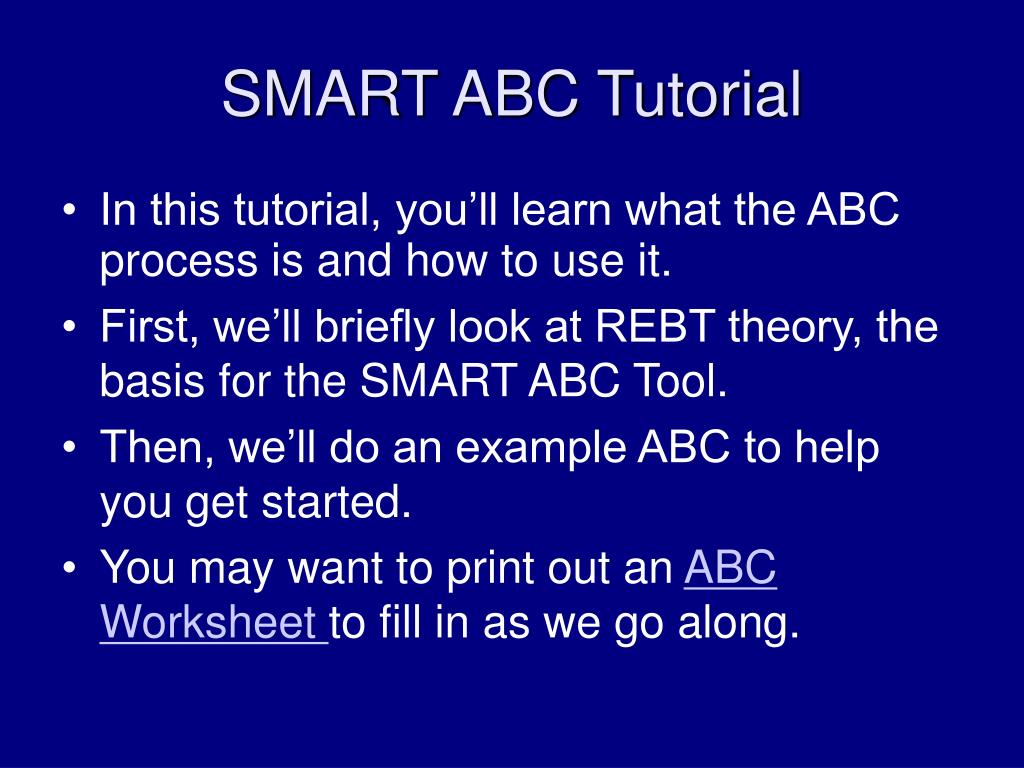 SMART ABC Tutorial

• In this tutorial, you'll learn what the ABC process is and how to use it.
• First, we'll briefly look at REBT theory, the basis for the SMART ABC Tool.
• Then, we'll do an example ABC to help you get started.
• You may want to print out an ABC Worksheet to fill in as we go along.